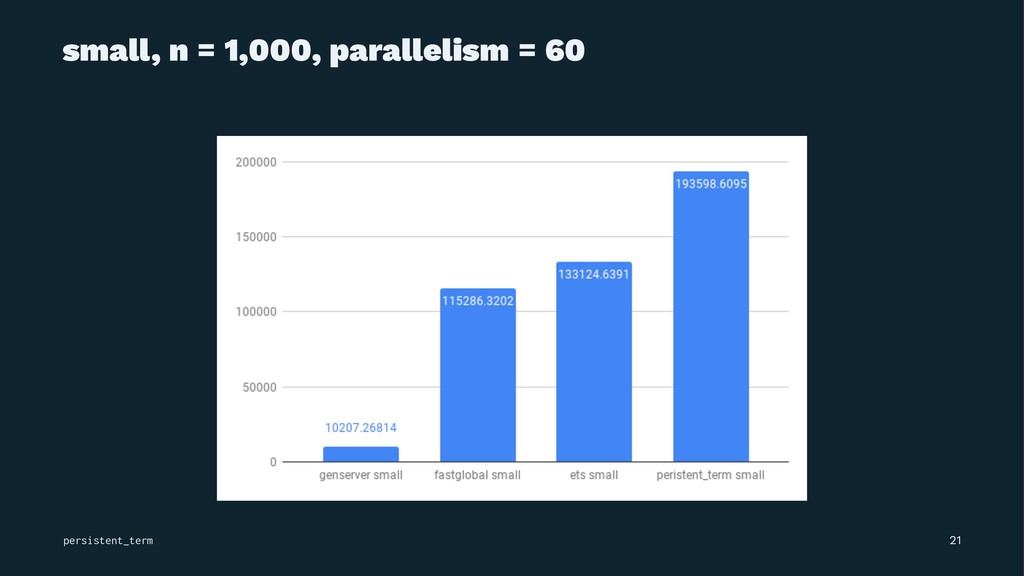 small, n = 1,000, parallelism = 60

200000
150000
100000
50000
0

10207.26814
115286.3202
133124.6391
193598.6095

genserver small
fastglobal small
ets small
peristent_term small

persistent_term

21